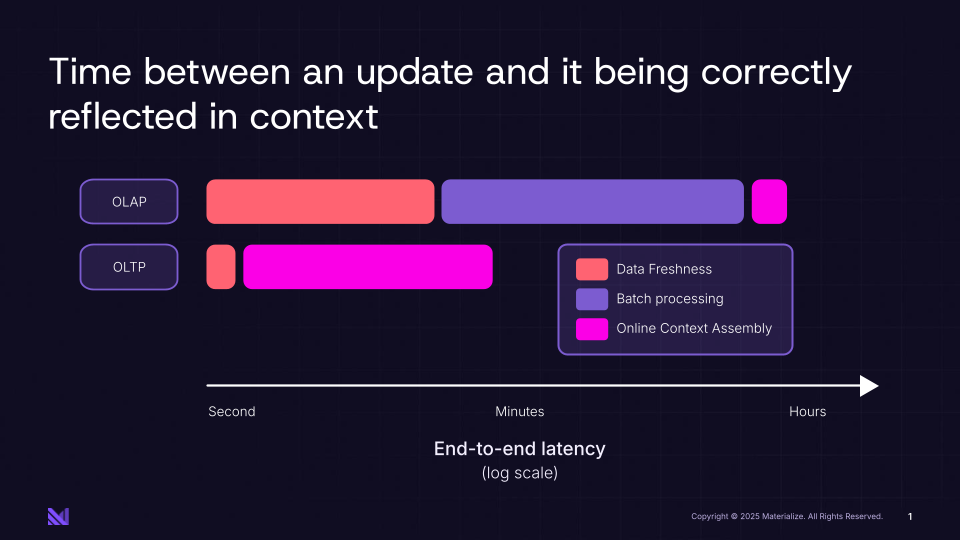 Time between an update and it being correctly reflected in context

OLAP

OLTP

Data Freshness
Batch processing
Online Context Assembly

Second
Minutes
Hours

End-to-end latency
(log scale)

Copyright © 2025 Materialize. All Rights Reserved.
1